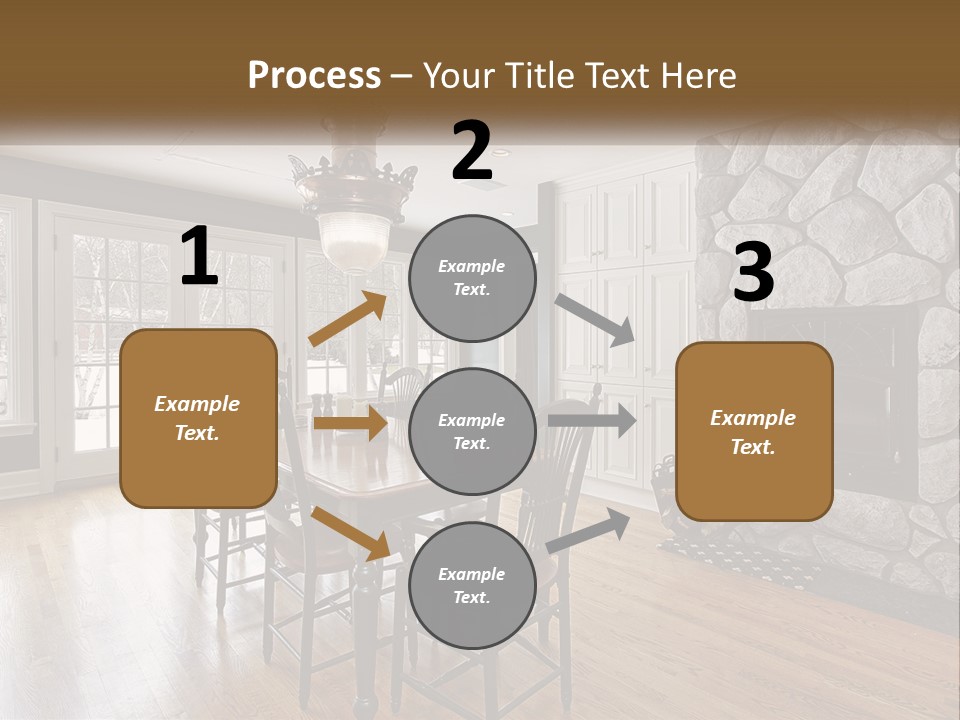 Process – Your Title Text Here

1

Example Text.

2

Example Text.

Example Text.

Example Text.

3

Example Text.